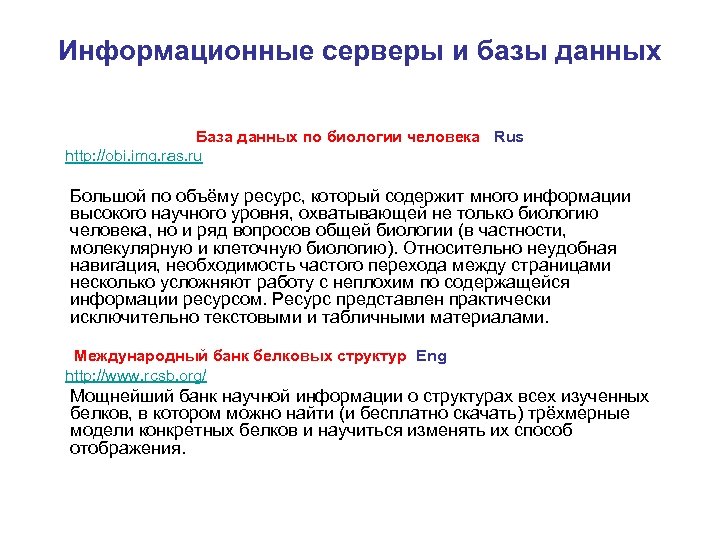 Информационные серверы и базы данных

База данных по биологии человека Rus

http://obi.img.ras.ru

Большой по объёму ресурс, который содержит много информации высокого научного уровня, охватывающей не только биологию человека, но и ряд вопросов общей биологии (в частности, молекулярную и клеточную биологию). Относительно неудобная навигация, необходимость частого перехода между страницами несколько усложняют работу с неплохим по содержащейся информации ресурсом. Ресурс представлен практически исключительно текстовыми и табличными материалами.

Международный банк белковых структур Eng

http://www.rcsb.org/

Мощнейший банк научной информации о структурах всех изученных белков, в котором можно найти (и бесплатно скачать) трёхмерные модели конкретных белков и научиться изменять их способ отображения.